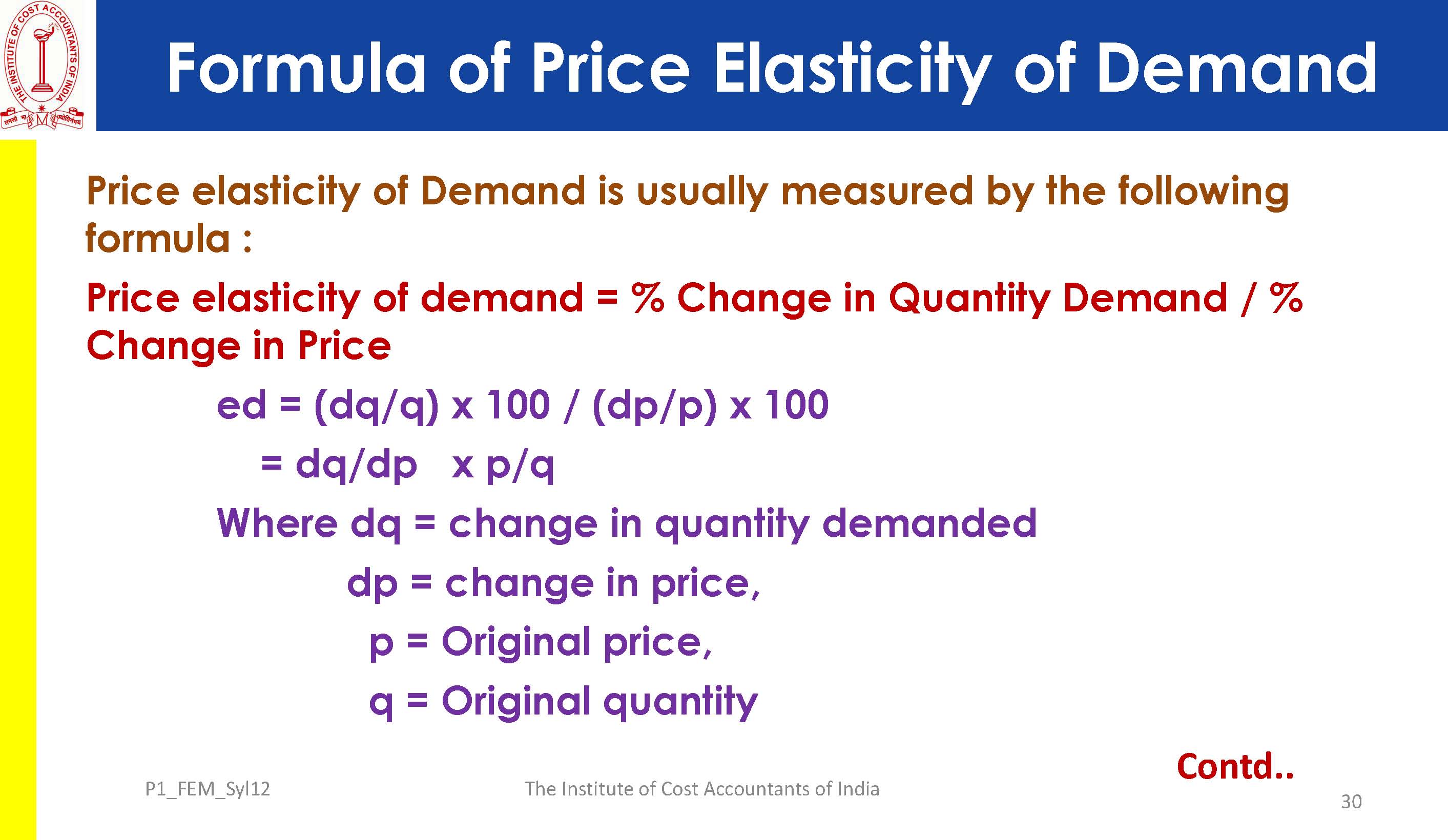 THE INSTITUTE OF COST ACCOUNTANTS OF INDIA

Formula of Price Elasticity of Demand

Price elasticity of Demand is usually measured by the following formula :

Price elasticity of demand = % Change in Quantity Demand / % Change in Price

ed = (dq/q) x 100 / (dp/p) x 100

= dq/dp x p/q

Where dq = change in quantity demanded

dp = change in price,

p = Original price,

q = Original quantity

Contd..

P1_FEM_Syl12

The Institute of Cost Accountants of India

30